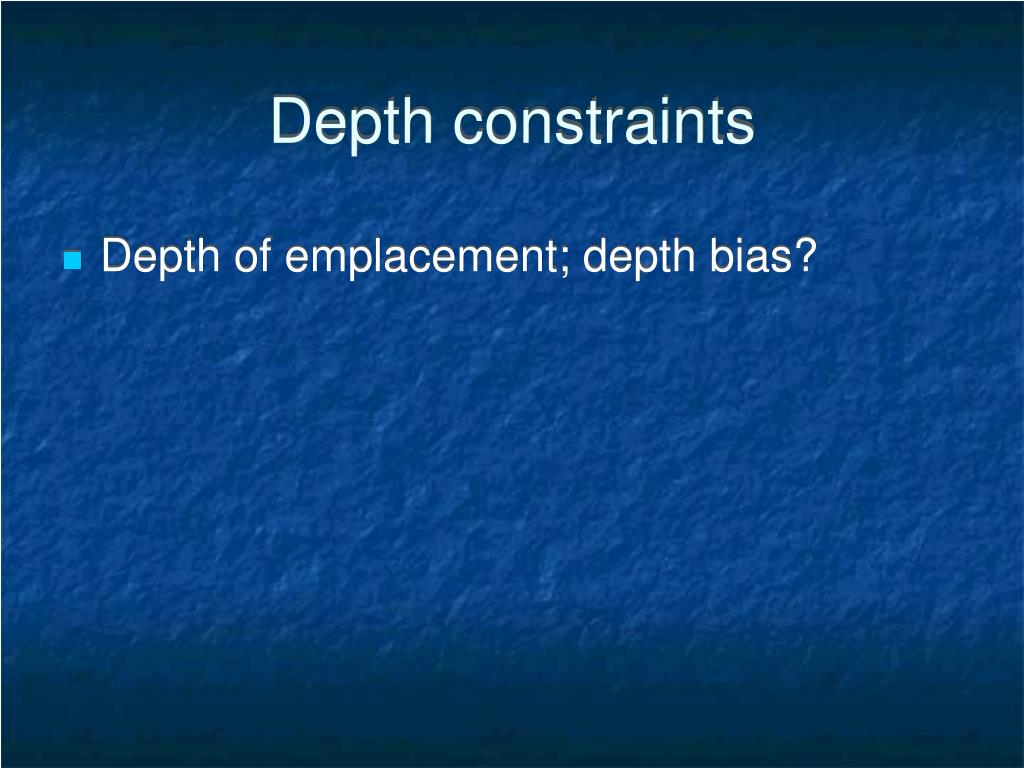 Depth constraints

Depth of emplacement; depth bias?